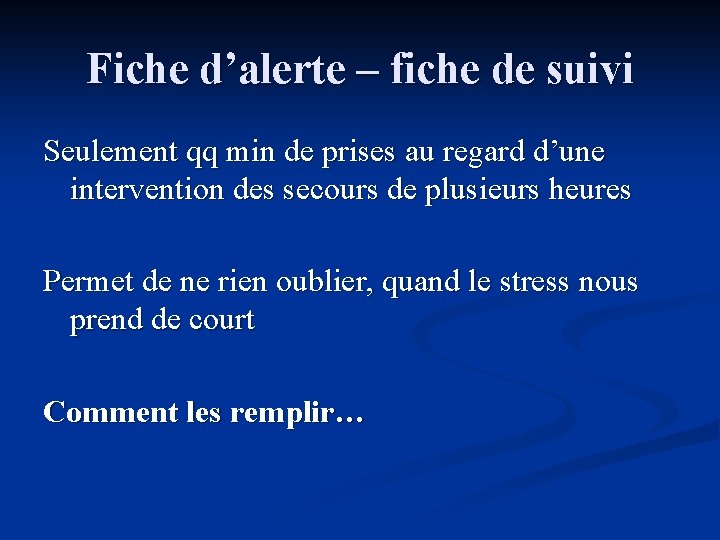 Fiche d’alerte – fiche de suivi

Seulement qq min de prises au regard d’une intervention des secours de plusieurs heures

Permet de ne rien oublier, quand le stress nous prend de court

Comment les remplir…